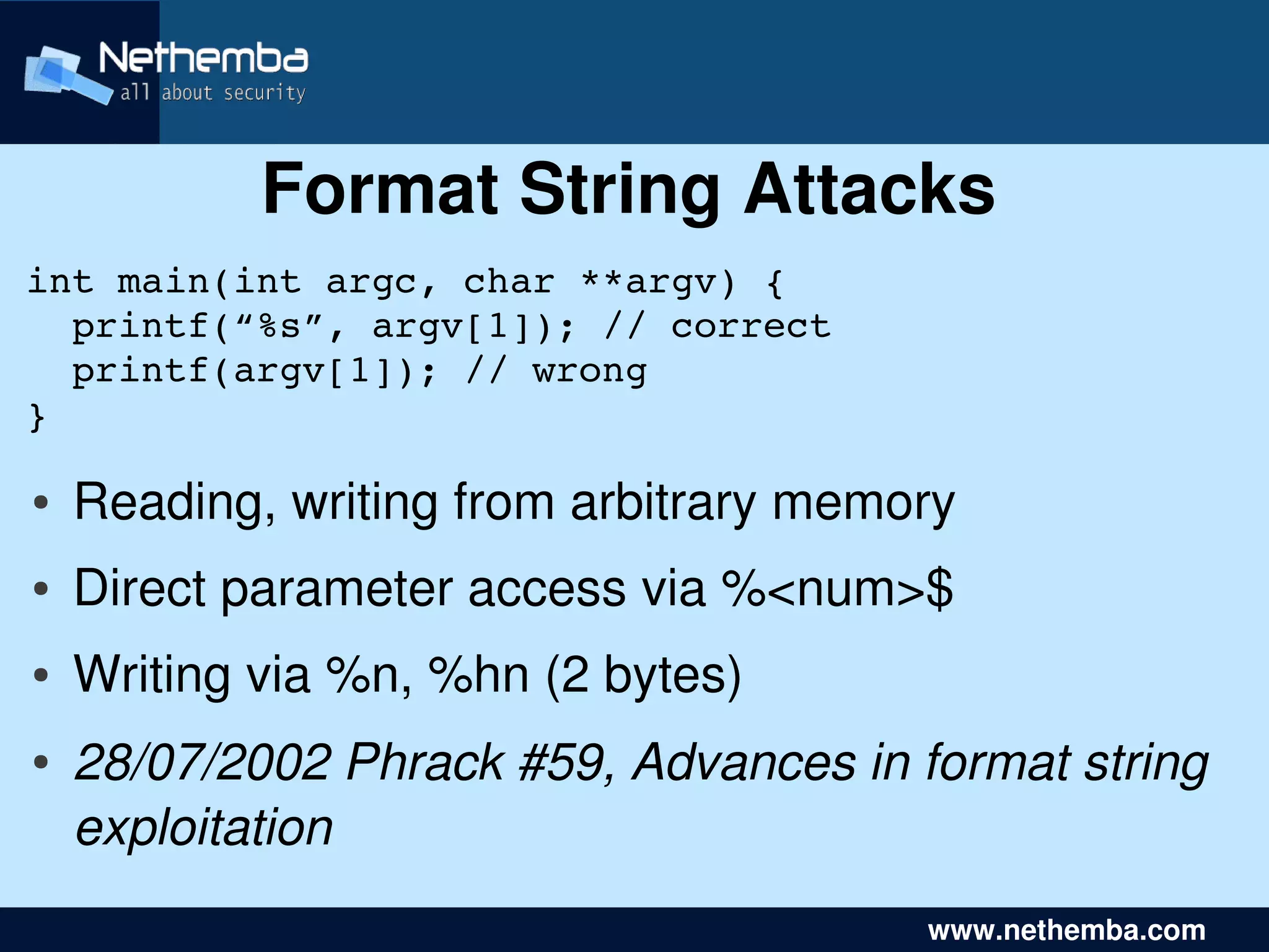 Nethemba
all about security

Format String Attacks

int main(int argc, char **argv) {
  printf(“%s”, argv[1]); // correct
  printf(argv[1]); // wrong
}

• Reading, writing from arbitrary memory
• Direct parameter access via %<num>$
• Writing via %n, %hn (2 bytes)
• 28/07/2002 Phrack #59, Advances in format string exploitation

www.nethemba.com